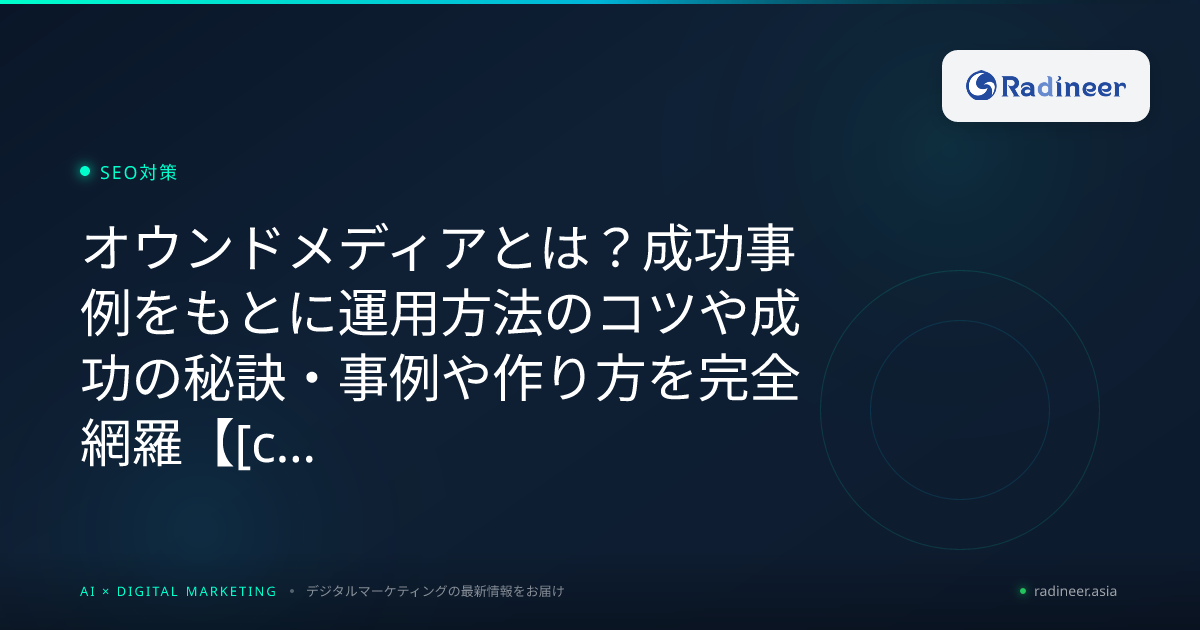 Radineer

SEO対策

オウンドメディアとは？成功事例をもとに運用方法のコツや成功の秘訣・事例や作り方を完全網羅【[c...

AI × DIGITAL MARKETING • デジタルマーケティングの最新情報をお届け

radineer.asia